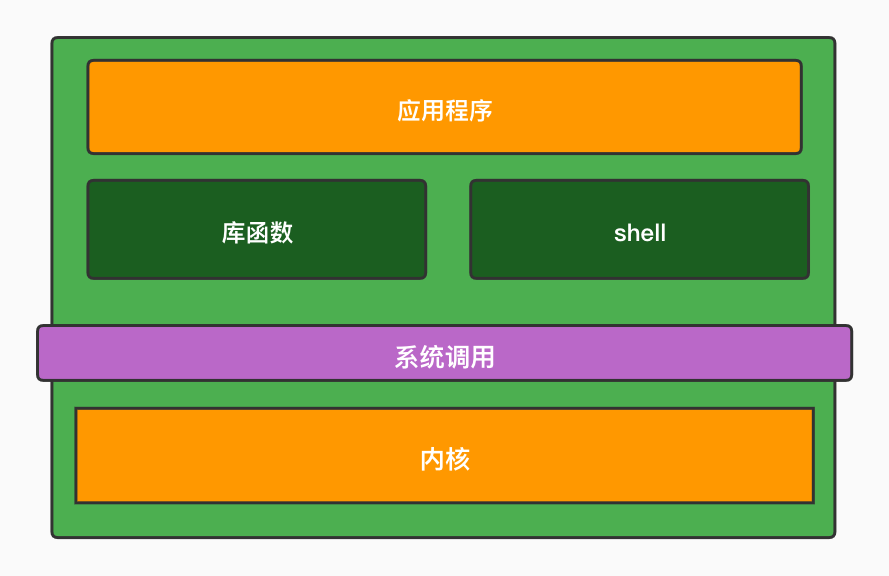 应用程序

库函数

shell

系统调用

内核